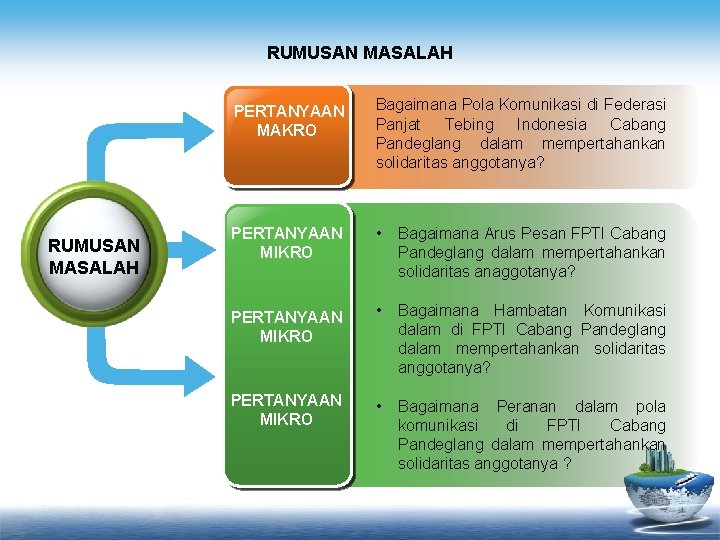 RUMUSAN MASALAH

RUMUSAN MASALAH

PERTANYAAN MAKRO

Bagaimana Pola Komunikasi di Federasi Panjat Tebing Indonesia Cabang Pandeglang dalam mempertahankan solidaritas anggotanya?

PERTANYAAN MIKRO

• Bagaimana Arus Pesan FPTI Cabang Pandeglang dalam mempertahankan solidaritas anaggotanya?

PERTANYAAN MIKRO

• Bagaimana Hambatan Komunikasi dalam di FPTI Cabang Pandeglang dalam mempertahankan solidaritas anggotanya?

PERTANYAAN MIKRO

• Bagaimana Peranan dalam pola komunikasi di FPTI Cabang Pandeglang dalam mempertahankan solidaritas anggotanya ?